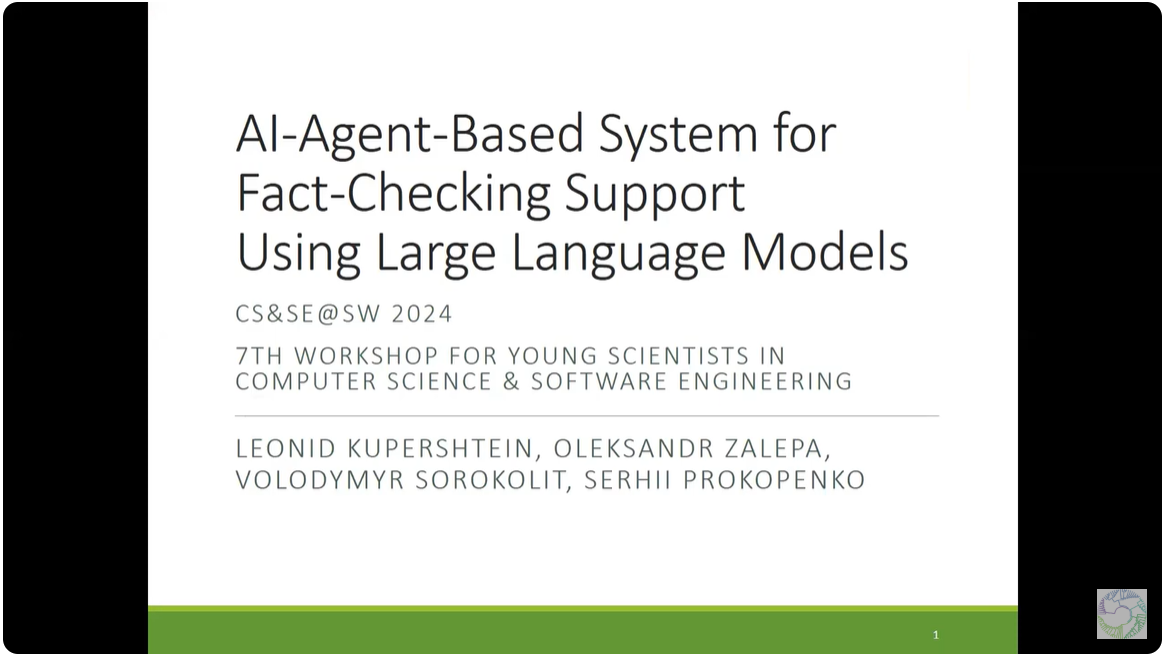 AI-Agent-Based System for Fact-Checking Support Using Large Language Models

CS&SE@SW 2024

7TH WORKSHOP FOR YOUNG SCIENTISTS IN COMPUTER SCIENCE & SOFTWARE ENGINEERING

LEONID KUPERSHTEIN, OLEKSANDR ZALEPA, VOLODYMYR SOROKOLIT, SERHII PROKOPENKO

1